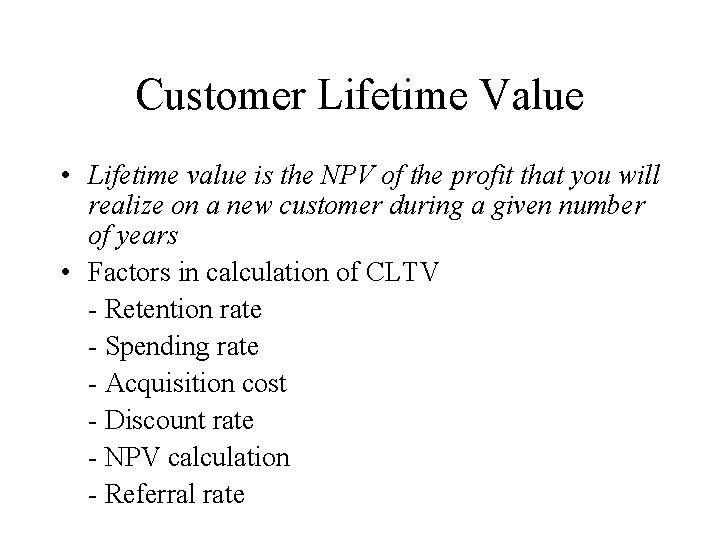 Customer Lifetime Value

• Lifetime value is the NPV of the profit that you will realize on a new customer during a given number of years

• Factors in calculation of CLTV

- Retention rate
- Spending rate
- Acquisition cost
- Discount rate
- NPV calculation
- Referral rate